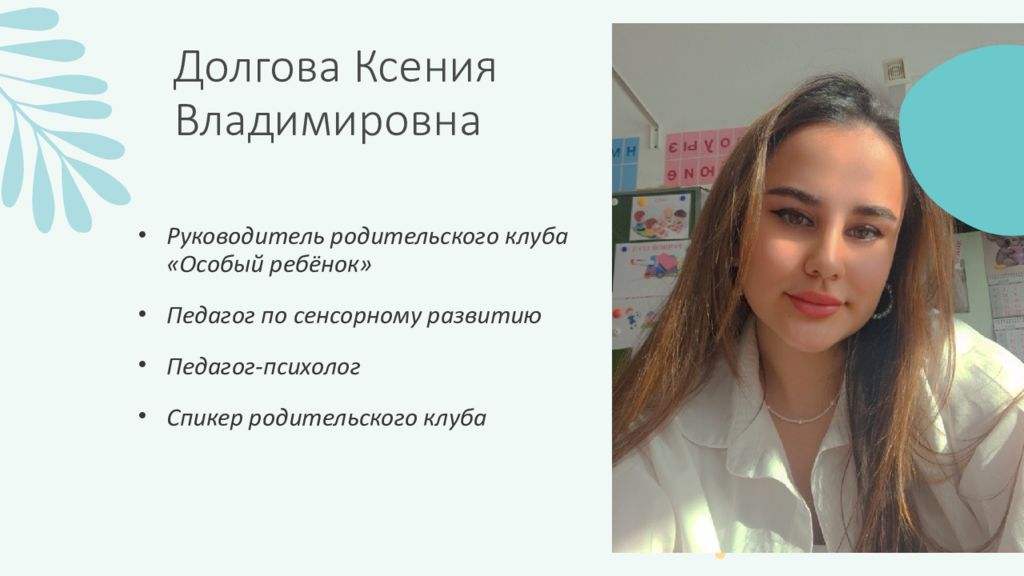 Долгова Ксения Владимировна

• Руководитель родительского клуба «Особый ребёнок»

• Педагог по сенсорному развитию

• Педагог-психолог

• Спикер родительского клуба